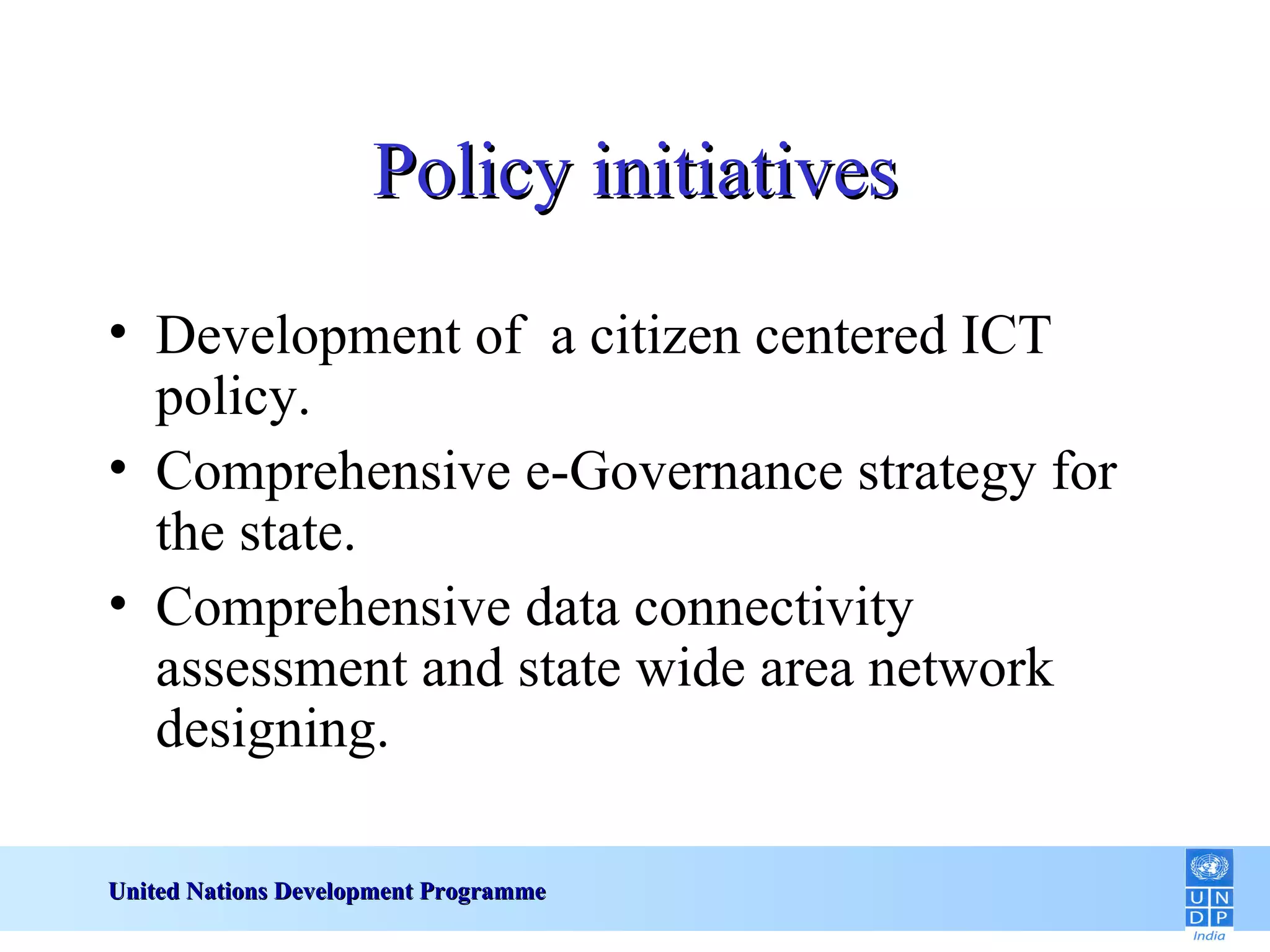 Policy initiatives

• Development of a citizen centered ICT policy.
• Comprehensive e-Governance strategy for the state.
• Comprehensive data connectivity assessment and state wide area network designing.

United Nations Development Programme

U N
D P
India